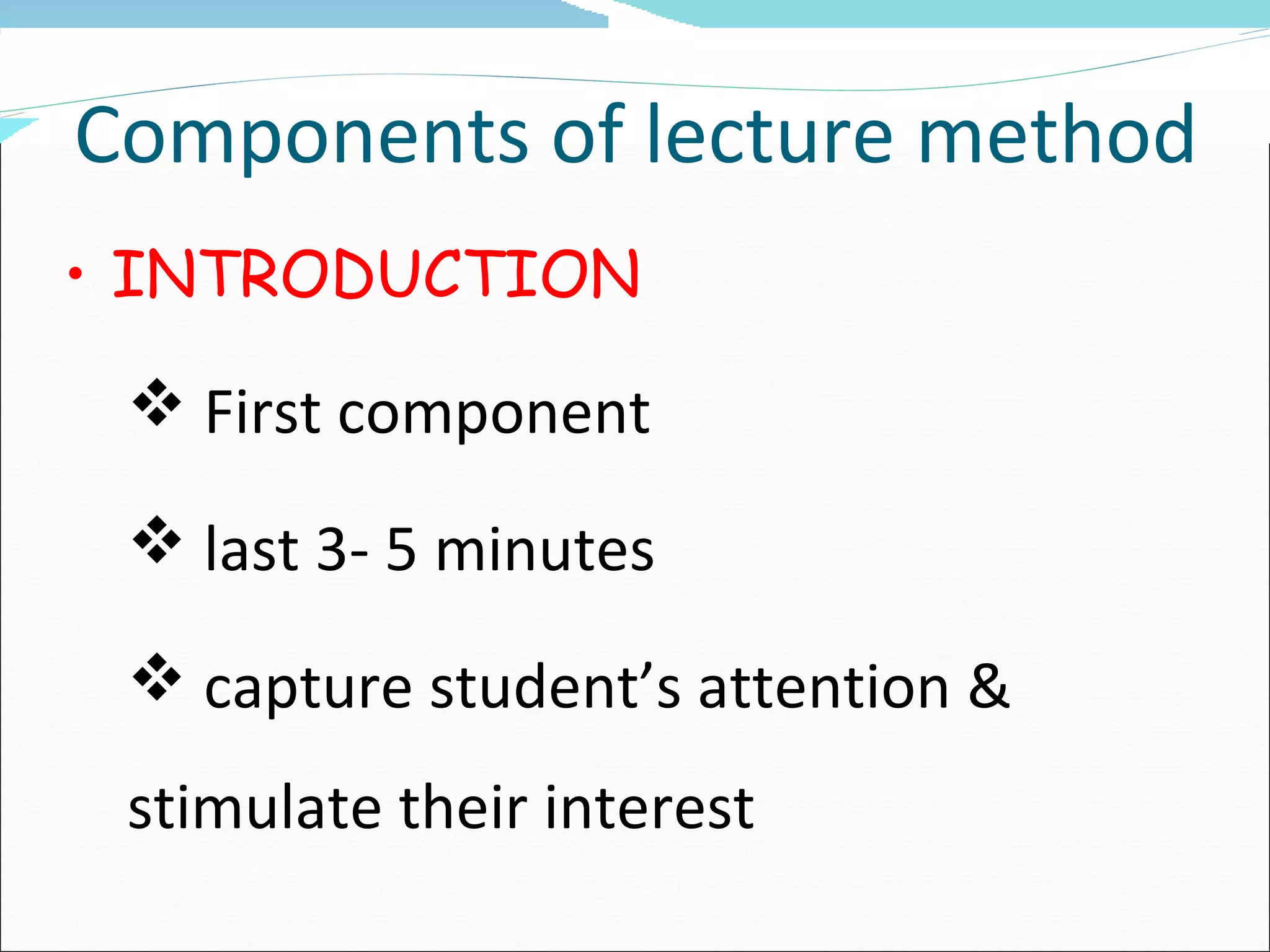 Components of lecture method

• INTRODUCTION

❖ First component

❖ last 3- 5 minutes

❖ capture student’s attention & stimulate their interest